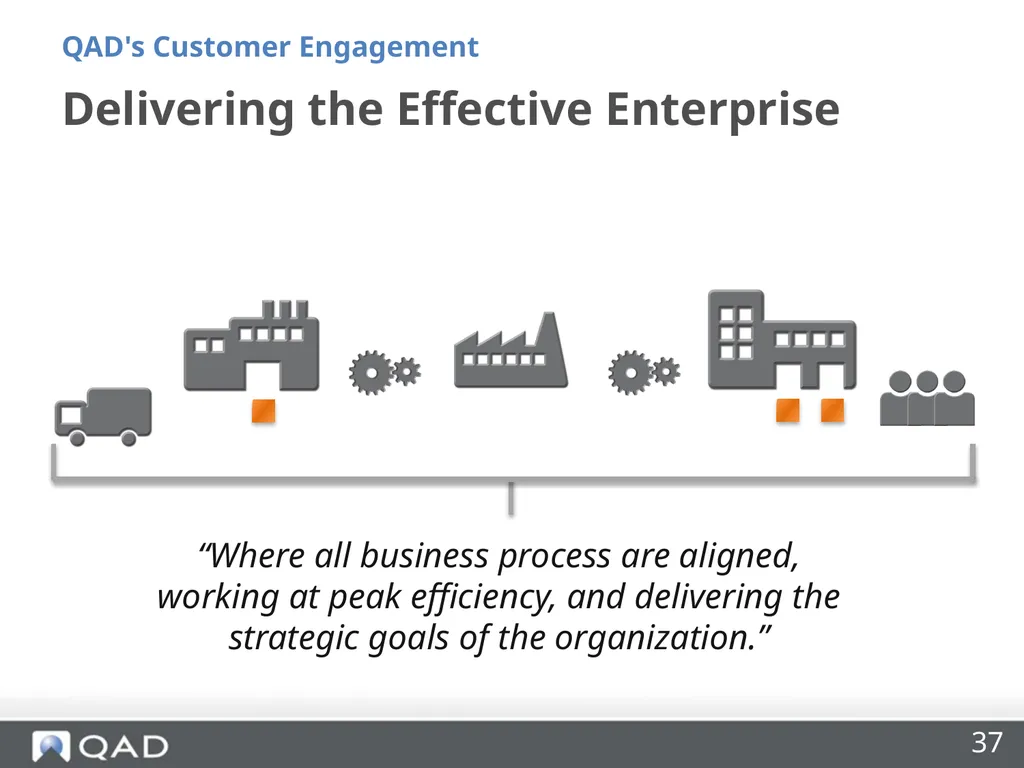 QAD's Customer Engagement

Delivering the Effective Enterprise

“Where all business process are aligned, working at peak efficiency, and delivering the strategic goals of the organization.”

QAD

37